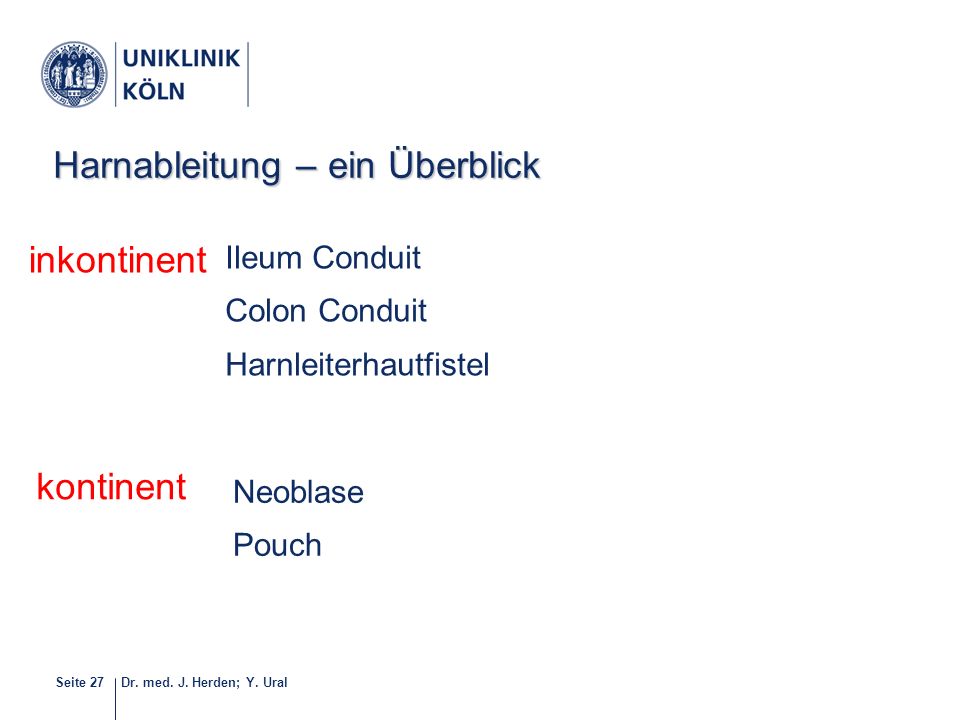 UNIKLINIK KÖLN

Harnableitung – ein Überblick

inkontinent Ileum Conduit

Colon Conduit

Harnleiterhautfistel

kontinent Neoblase

Pouch

Seite 27 Dr. med. J. Herden; Y. Ural